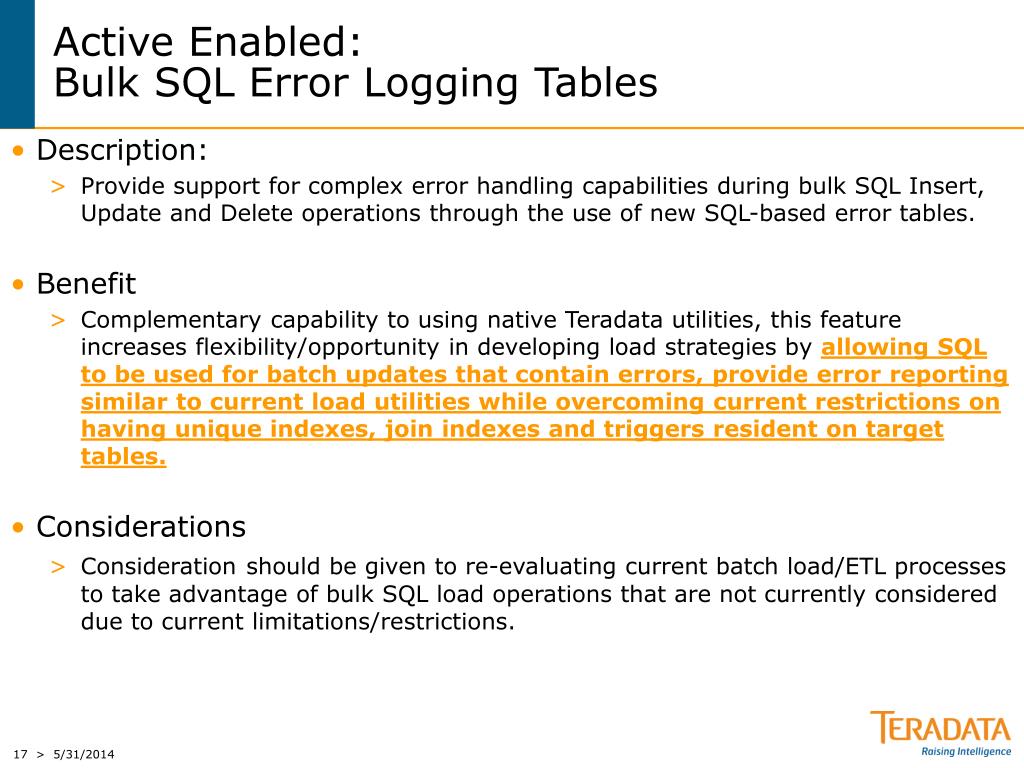 Active Enabled:
Bulk SQL Error Logging Tables

• Description:
> Provide support for complex error handling capabilities during bulk SQL Insert, Update and Delete operations through the use of new SQL-based error tables.

• Benefit
> Complementary capability to using native Teradata utilities, this feature increases flexibility/opportunity in developing load strategies by allowing SQL to be used for batch updates that contain errors, provide error reporting similar to current load utilities while overcoming current restrictions on having unique indexes, join indexes and triggers resident on target tables.

• Considerations
> Consideration should be given to re-evaluating current batch load/ETL processes to take advantage of bulk SQL load operations that are not currently considered due to current limitations/restrictions.

17 > 5/31/2014

TERADATA
Raising Intelligence